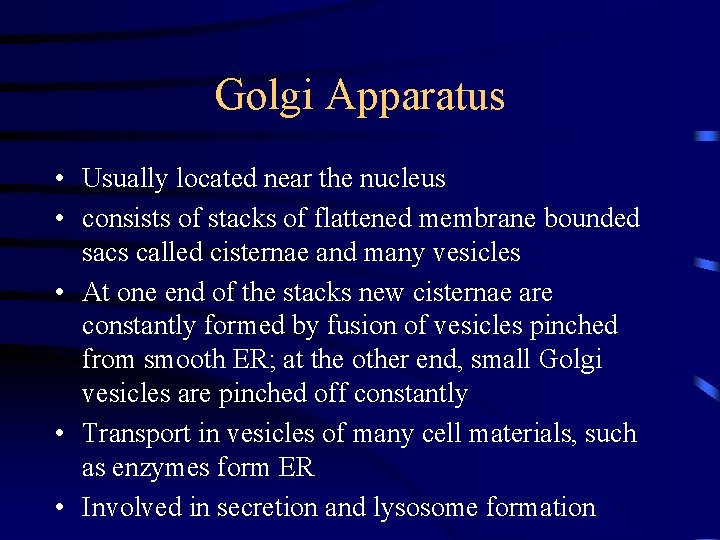 Golgi Apparatus

• Usually located near the nucleus
• consists of stacks of flattened membrane bounded sacs called cisternae and many vesicles
• At one end of the stacks new cisternae are constantly formed by fusion of vesicles pinched from smooth ER; at the other end, small Golgi vesicles are pinched off constantly
• Transport in vesicles of many cell materials, such as enzymes form ER
• Involved in secretion and lysosome formation